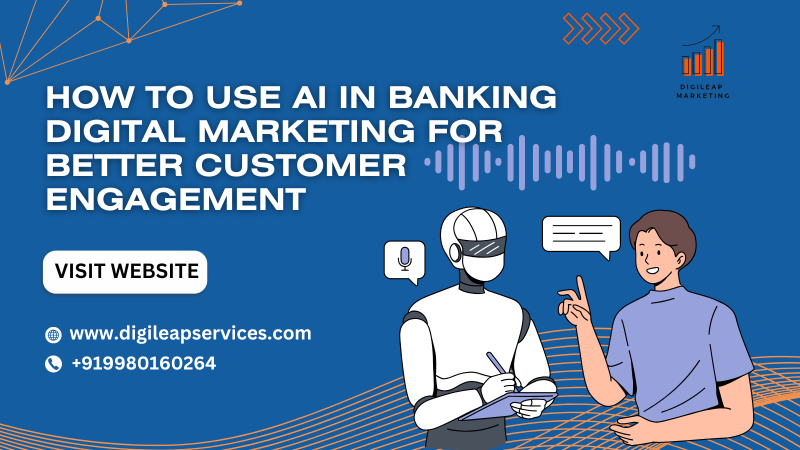 DIGILEAP MARKETING

HOW TO USE AI IN BANKING DIGITAL MARKETING FOR BETTER CUSTOMER ENGAGEMENT

VISIT WEBSITE

www.digileapservices.com

+919980160264